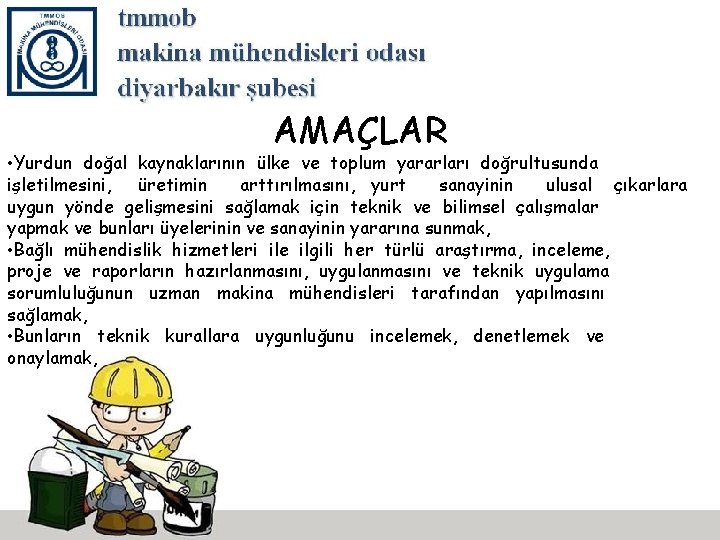 TMMOB
MAKİNA MÜHENDİSLERİ ODASI

tmmob
makina mühendisleri odası
diyarbakır şubesi

AMAÇLAR

•Yurdun doğal kaynaklarının ülke ve toplum yararları doğrultusunda işletilmesini, üretimin arttırılmasını, yurt sanayinin ulusal çıkarlara uygun yönde gelişmesini sağlamak için teknik ve bilimsel çalışmalar yapmak ve bunları üyelerinin ve sanayinin yararına sunmak,
•Bağlı mühendislik hizmetleri ile ilgili her türlü araştırma, inceleme, proje ve raporların hazırlanmasını, uygulanmasını ve teknik uygulama sorumluluğunun uzman makina mühendisleri tarafından yapılmasını sağlamak,
•Bunların teknik kurallara uygunluğunu incelemek, denetlemek ve onaylamak,